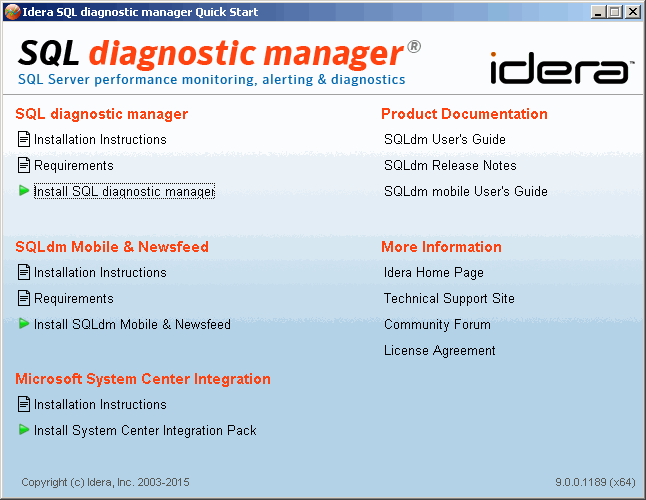 Idera SQL diagnostic manager Quick Start

SQL diagnostic manager®
SQL Server performance monitoring, alerting & diagnostics

idera

SQL diagnostic manager
Installation Instructions
Requirements
Install SQL diagnostic manager

SQLdm Mobile & Newsfeed
Installation Instructions
Requirements
Install SQLdm Mobile & Newsfeed

Microsoft System Center Integration
Installation Instructions
Install System Center Integration Pack

Product Documentation
SQLdm User's Guide
SQLdm Release Notes
SQLdm mobile User's Guide

More Information
Idera Home Page
Technical Support Site
Community Forum
License Agreement

Copyright (c) Idera, Inc. 2003-2015

9.0.0.1189 (x64)